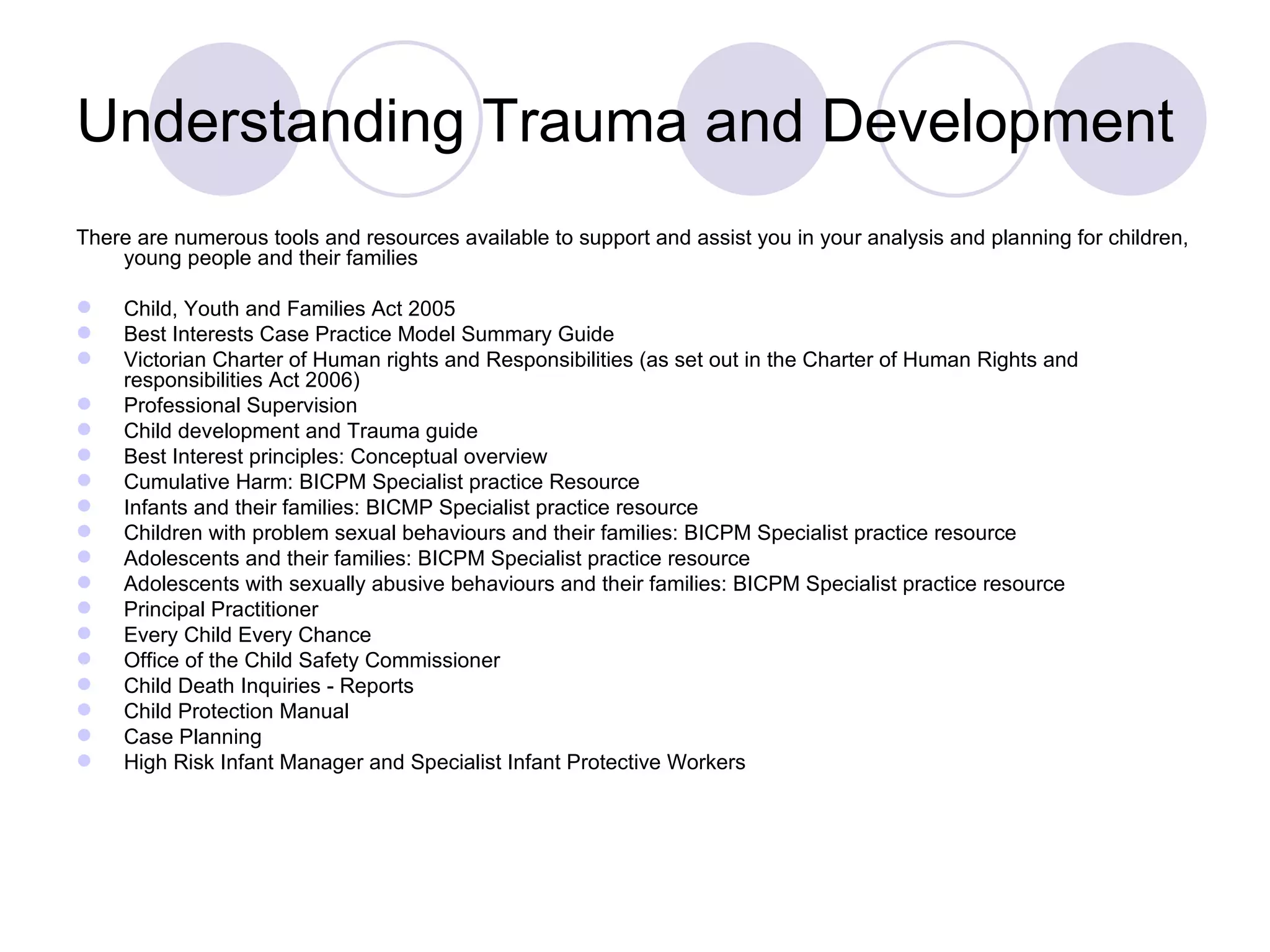 Understanding Trauma and Development

There are numerous tools and resources available to support and assist you in your analysis and planning for children, young people and their families

- Child, Youth and Families Act 2005
- Best Interests Case Practice Model Summary Guide
- Victorian Charter of Human rights and Responsibilities (as set out in the Charter of Human Rights and responsibilities Act 2006)
- Professional Supervision
- Child development and Trauma guide
- Best Interest principles: Conceptual overview
- Cumulative Harm: BICPM Specialist practice Resource
- Infants and their families: BICMP Specialist practice resource
- Children with problem sexual behaviours and their families: BICPM Specialist practice resource
- Adolescents and their families: BICPM Specialist practice resource
- Adolescents with sexually abusive behaviours and their families: BICPM Specialist practice resource
- Principal Practitioner
- Every Child Every Chance
- Office of the Child Safety Commissioner
- Child Death Inquiries - Reports
- Child Protection Manual
- Case Planning
- High Risk Infant Manager and Specialist Infant Protective Workers